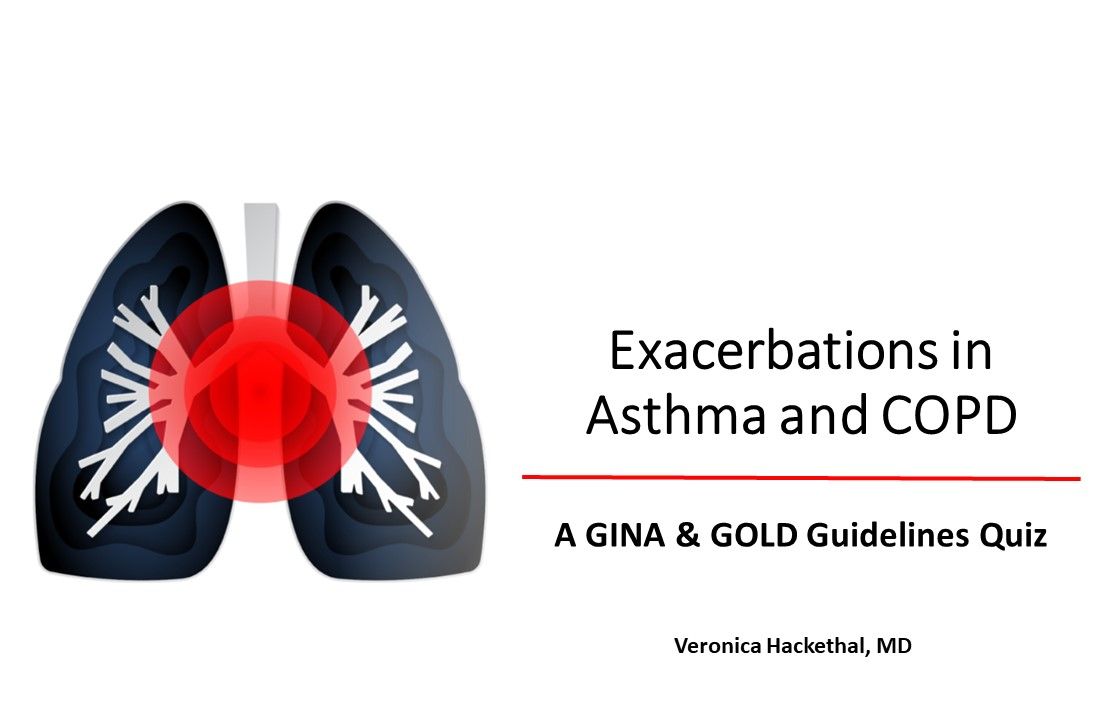 Exacerbations in Asthma and COPD

A GINA & GOLD Guidelines Quiz

Veronica Hackethal, MD